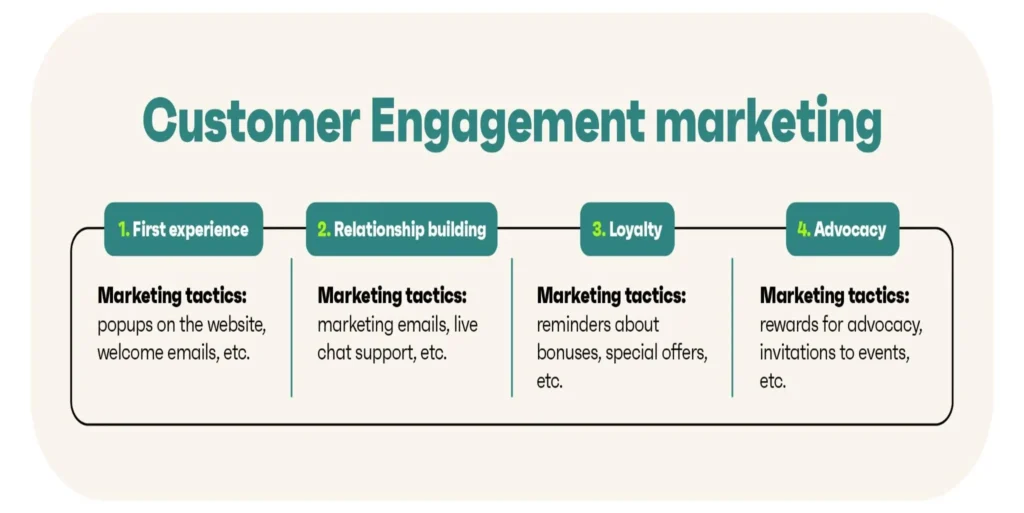 Customer Engagement marketing

1. First experience

Marketing tactics: popups on the website, welcome emails, etc.

2. Relationship building

Marketing tactics: marketing emails, live chat support, etc.

3. Loyalty

Marketing tactics: reminders about bonuses, special offers, etc.

4. Advocacy

Marketing tactics: rewards for advocacy, invitations to events, etc.